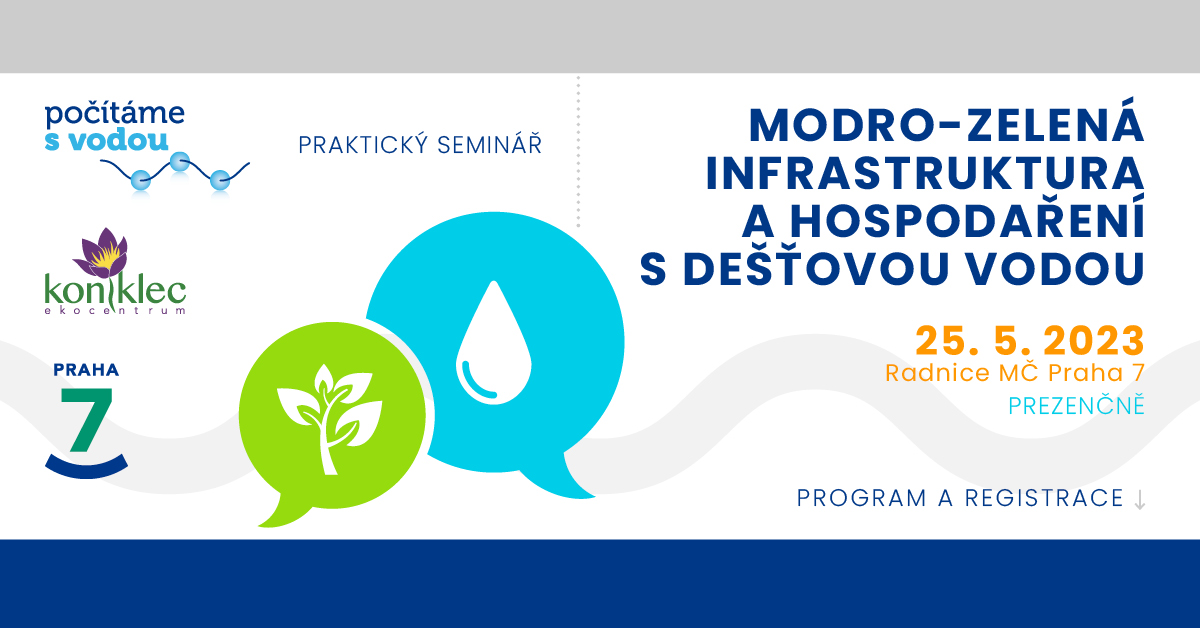 počítáme s vodou

koniklec
ekocentrum

PRAHA 7

PRAKTICKÝ SEMINÁŘ

MODRO-ZELENÁ INFRASTRUKTURA A HOSPODAŘENÍ S DEŠŤOVOU VODOU

25. 5. 2023
Radnice MČ Praha 7
PREZENČNĚ

PROGRAM A REGISTRACE ↓